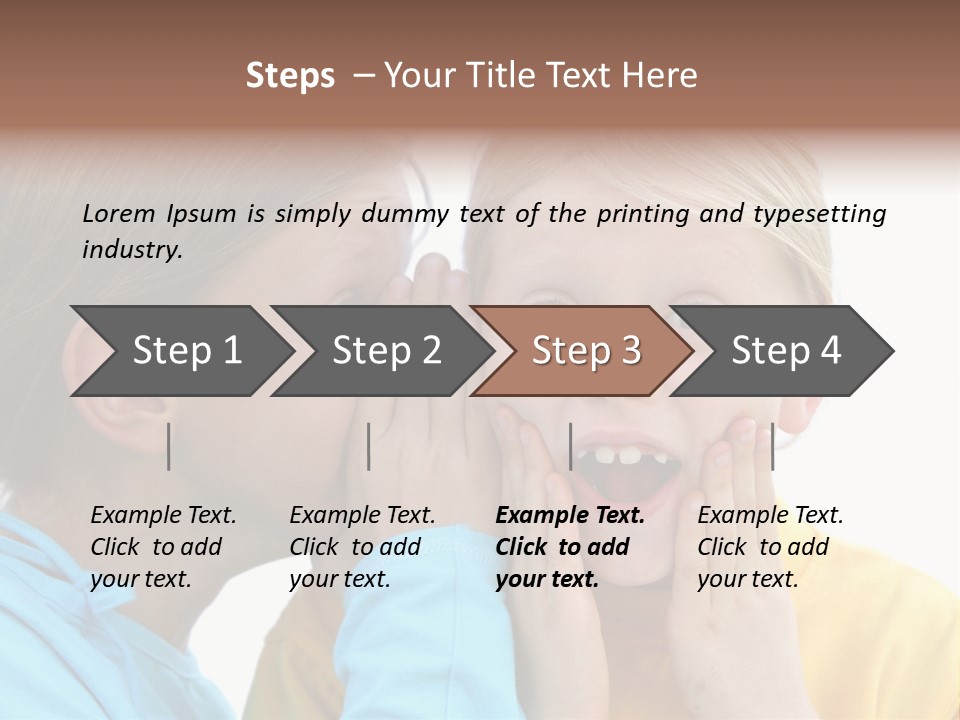 Steps – Your Title Text Here

Lorem Ipsum is simply dummy text of the printing and typesetting industry.

Step 1

Step 2

Step 3

Step 4

Example Text. Click to add your text.

Example Text. Click to add your text.

Example Text. Click to add your text.

Example Text. Click to add your text.